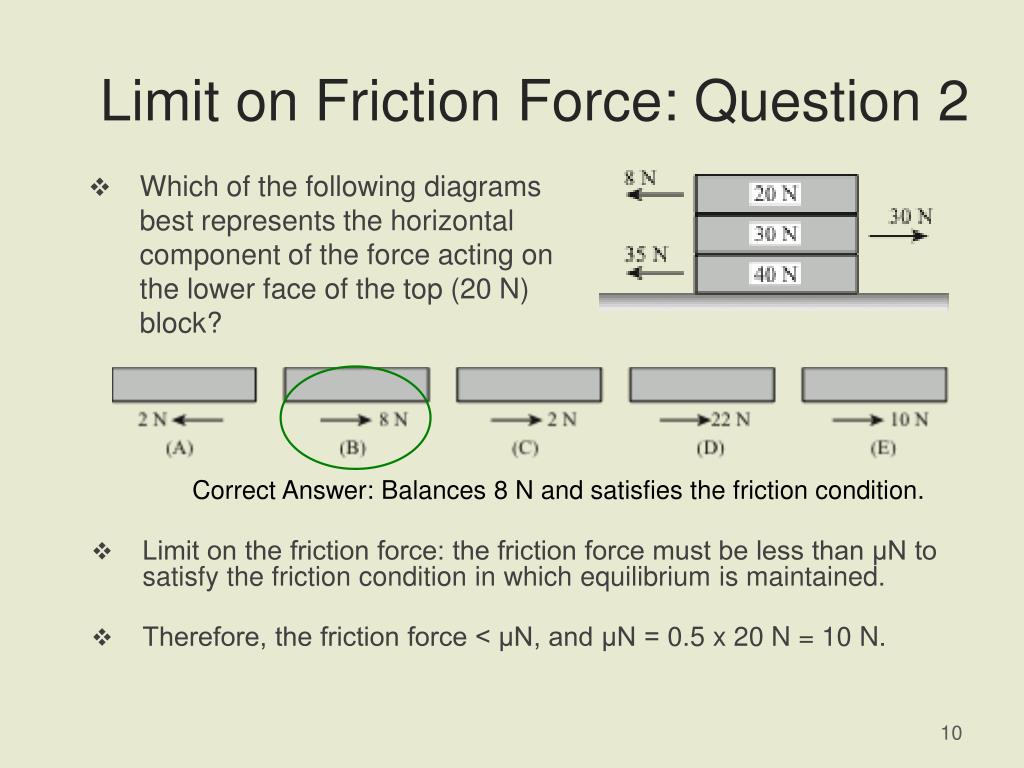 Limit on Friction Force: Question 2

❖ Which of the following diagrams best represents the horizontal component of the force acting on the lower face of the top (20 N) block?

8 N
20 N
30 N
30 N
35 N
40 N

2 N
(A)
8 N
(B)
2 N
(C)
22 N
(D)
10 N
(E)

Correct Answer: Balances 8 N and satisfies the friction condition.

❖ Limit on the friction force: the friction force must be less than μN to satisfy the friction condition in which equilibrium is maintained.

❖ Therefore, the friction force < μN, and μN = 0.5 x 20 N = 10 N.

10